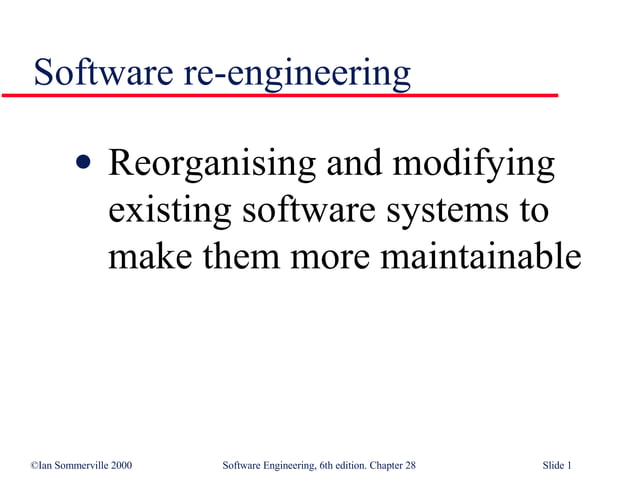 Software re-engineering

• Reorganising and modifying existing software systems to make them more maintainable

©Ian Sommerville 2000 Software Engineering, 6th edition. Chapter 28 Slide 1